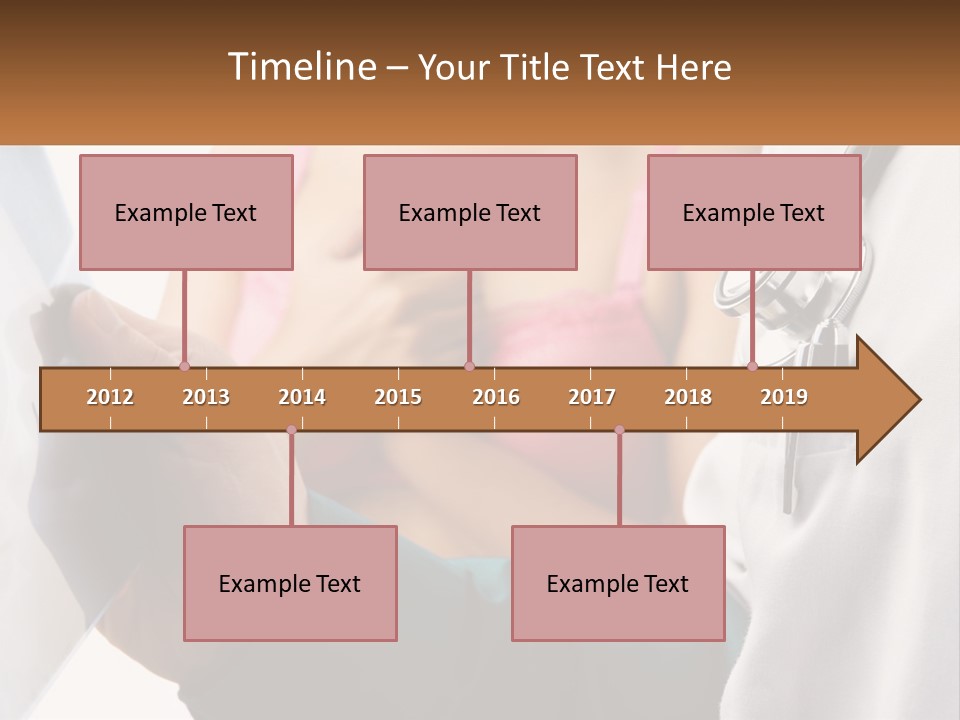 Timeline – Your Title Text Here

Example Text

Example Text

Example Text

2012 2013 2014 2015 2016 2017 2018 2019

Example Text

Example Text